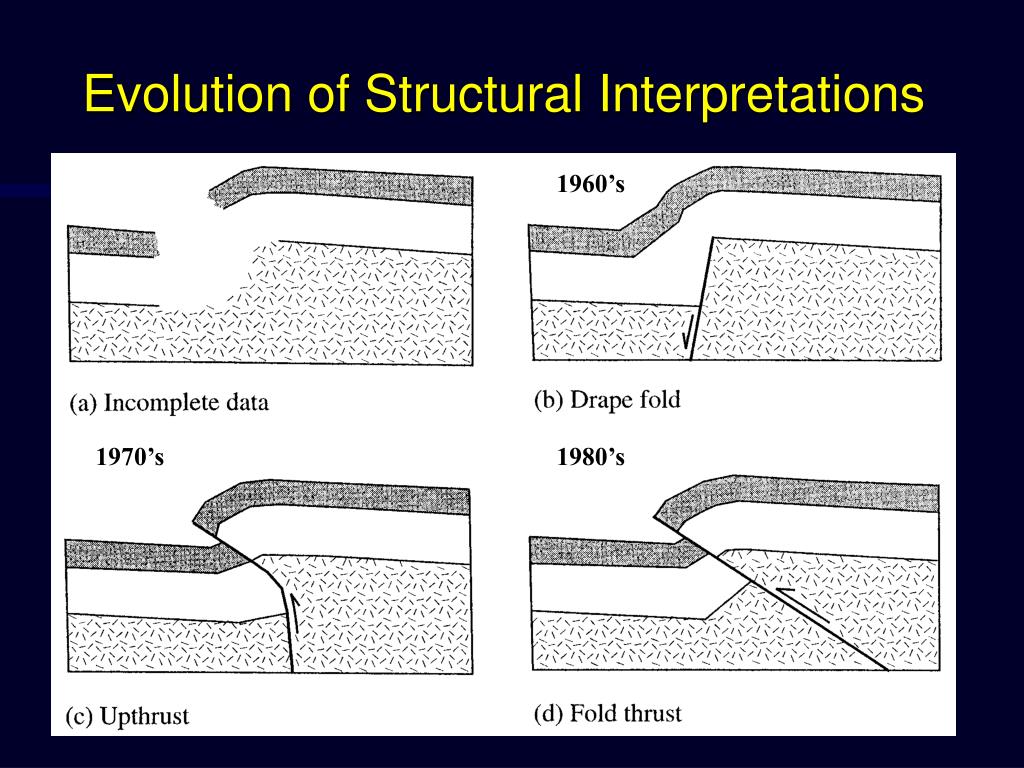 Evolution of Structural Interpretations

(a) Incomplete data

1960’s

(b) Drape fold

1970’s

(c) Upthrust

1980’s

(d) Fold thrust